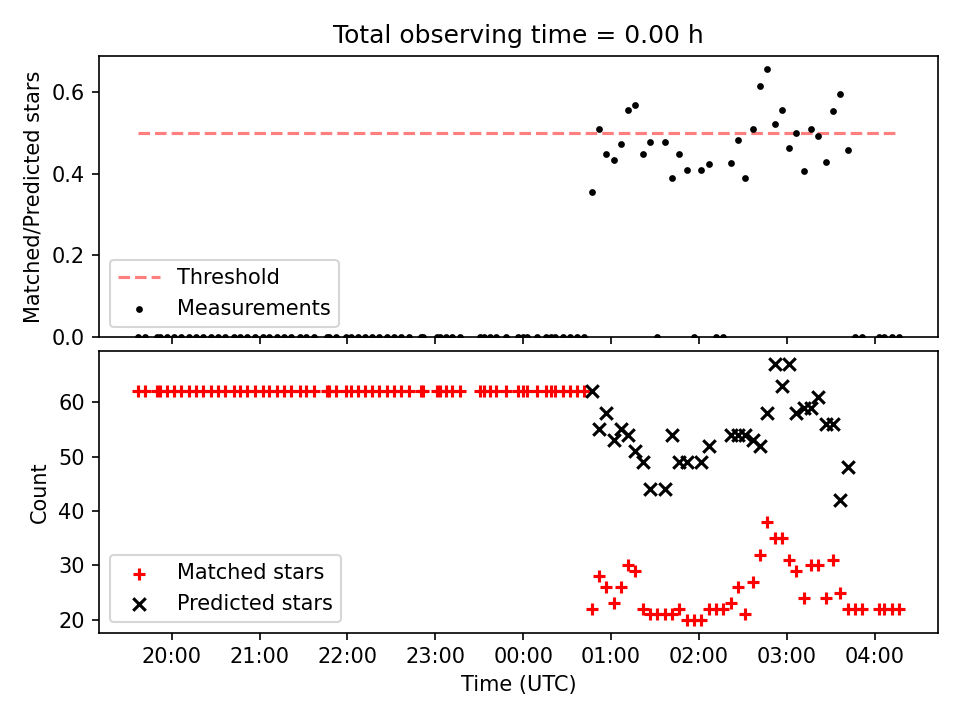 Total observing time = 0.00 h

Matched/Predicted stars

0.6
0.4
0.2
0.0

Threshold
Measurements

Count

60
50
40
30
20

Matched stars
Predicted stars

20:00
21:00
22:00
23:00
00:00
01:00
02:00
03:00
04:00

Time (UTC)